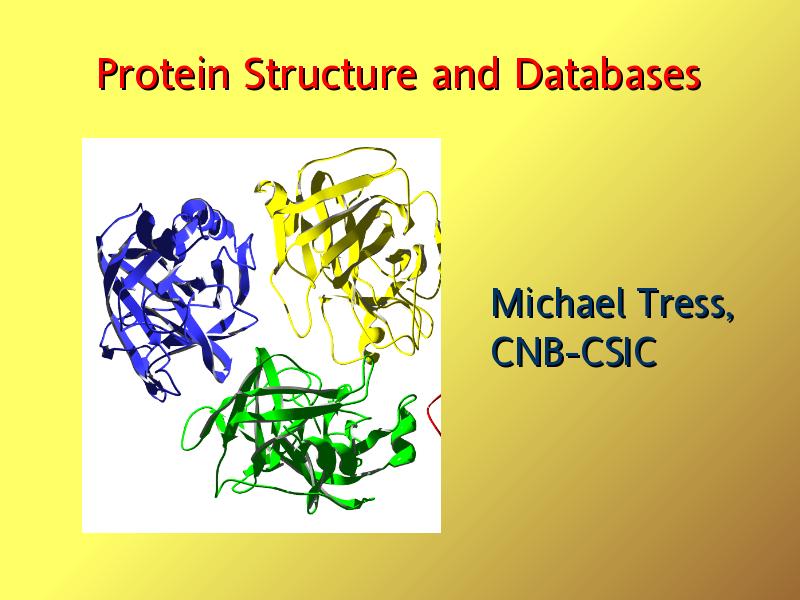 Protein Structure and Databases

Michael Tress,
CNB-CSIC